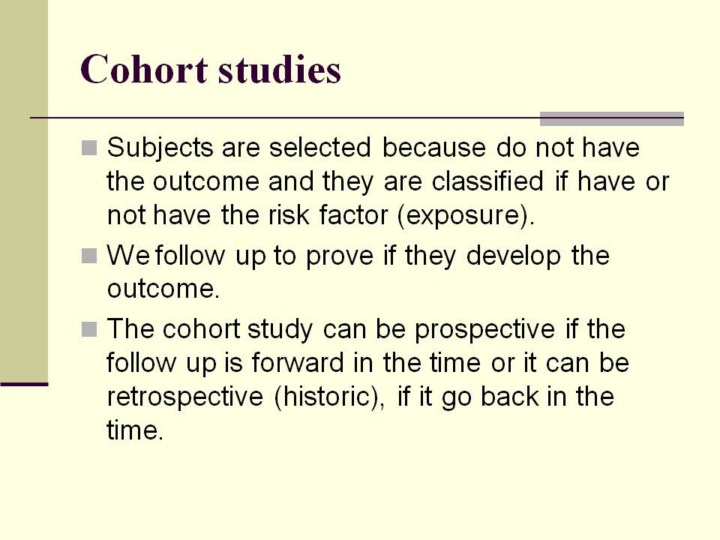 Cohort studies

- Subjects are selected because do not have the outcome and they are classified if have or not have the risk factor (exposure).
- We follow up to prove if they develop the outcome.
- The cohort study can be prospective if the follow up is forward in the time or it can be retrospective (historic), if it go back in the time.